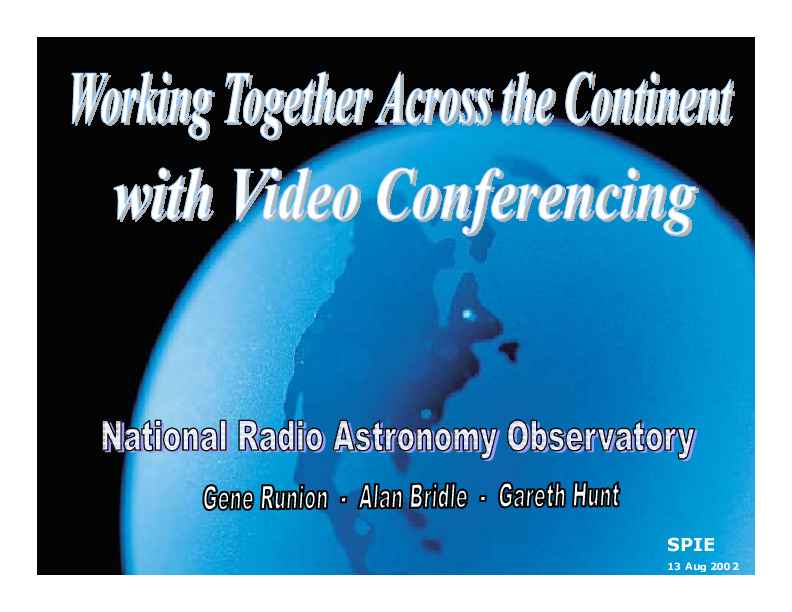 Working Together Across the Continent with Video Conferencing

National Radio Astronomy Observatory

Gene Runion - Alan Bridle - Gareth Hunt

SPIE
13 Aug 2002